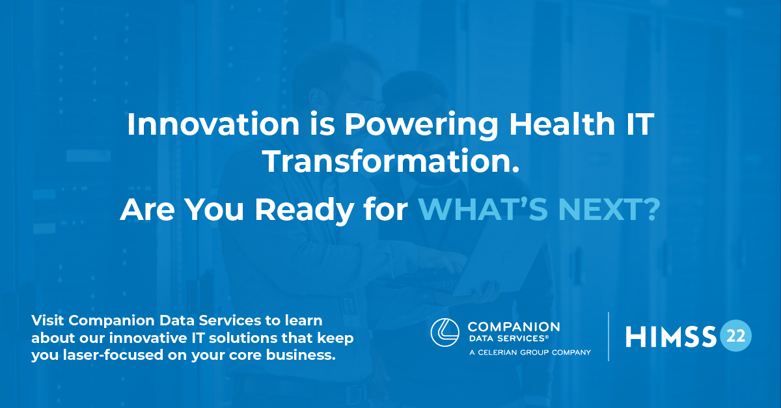 Innovation is Powering Health IT Transformation.

Are You Ready for WHAT'S NEXT?

Visit Companion Data Services to learn about our innovative IT solutions that keep you laser-focused on your core business.

COMPANION DATA SERVICES®
A CELERIAN GROUP COMPANY

HIMSS 22